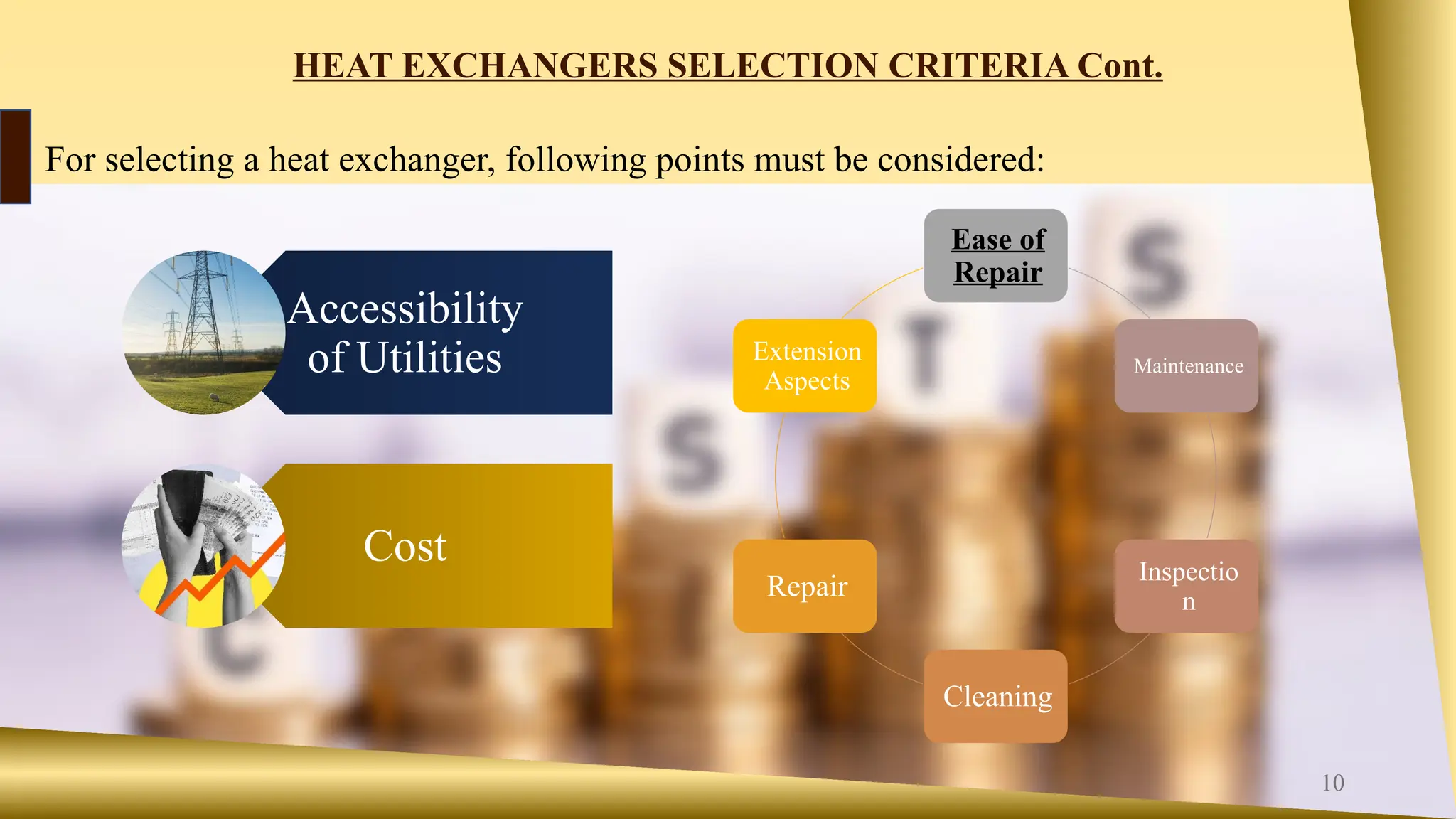 HEAT EXCHANGERS SELECTION CRITERIA Cont.

For selecting a heat exchanger, following points must be considered:

Accessibility of Utilities

Cost

Ease of Repair

Maintenance

Inspectio n

Cleaning

Repair

Extension Aspects

10